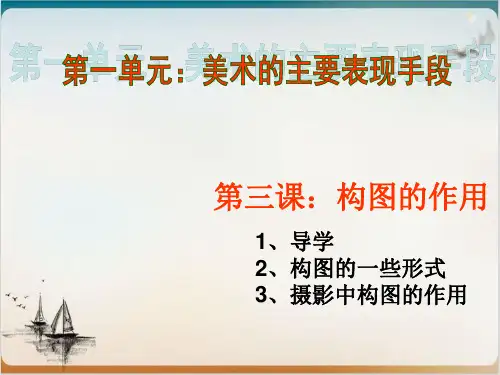 第一单元：美术的主要表现手段

第三课：构图的作用

1、导学
2、构图的一些形式
3、摄影中构图的作用